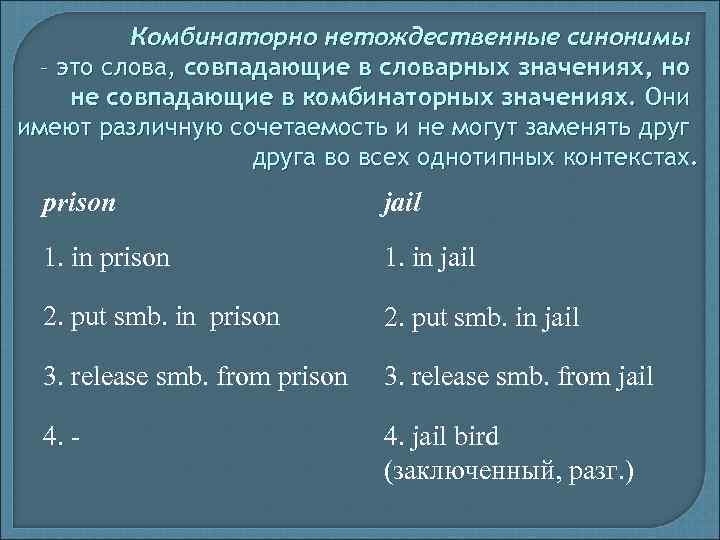 Комбинаторно нетождественные синонимы - это слова, совпадающие в словарных значениях, но не совпадающие в комбинаторных значениях. Они имеют различную сочетаемость и не могут заменять друг друга во всех однотипных контекстах.

| prison | jail |
|---|---|
| 1. in prison | 1. in jail |
| 2. put smb. in prison | 2. put smb. in jail |
| 3. release smb. from prison | 3. release smb. from jail |
| 4. - | 4. jail bird (заключенный, разг.) |